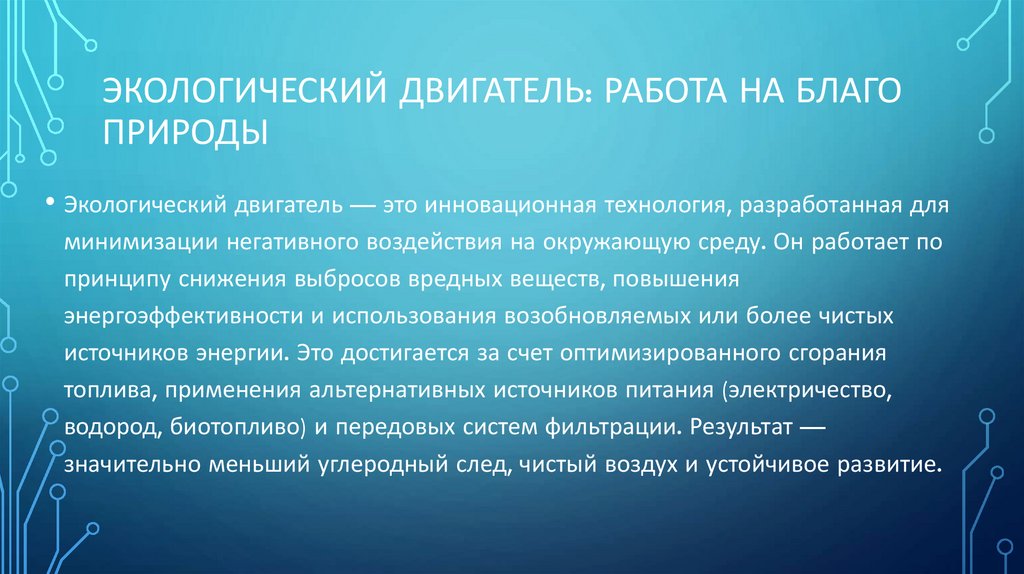 ЭКОЛОГИЧЕСКИЙ ДВИГАТЕЛЬ: РАБОТА НА БЛАГО ПРИРОДЫ

• Экологический двигатель — это инновационная технология, разработанная для минимизации негативного воздействия на окружающую среду. Он работает по принципу снижения выбросов вредных веществ, повышения энергоэффективности и использования возобновляемых или более чистых источников энергии. Это достигается за счет оптимизированного сгорания топлива, применения альтернативных источников питания (электричество, водород, биотопливо) и передовых систем фильтрации. Результат — значительно меньший углеродный след, чистый воздух и устойчивое развитие.